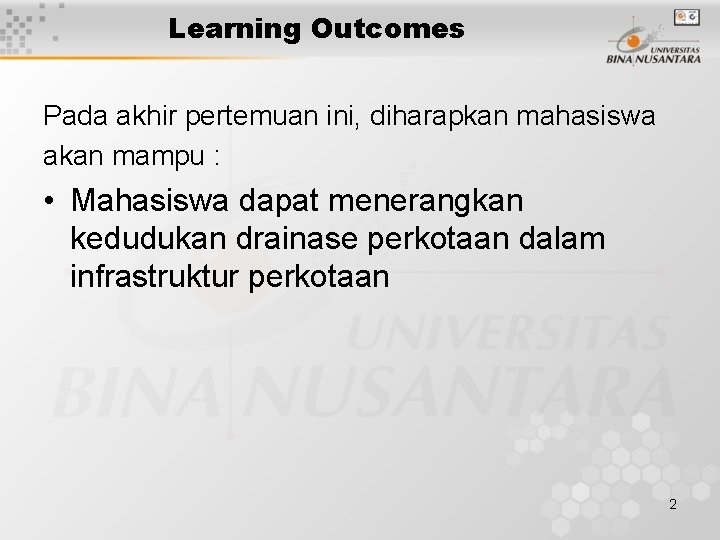 Learning Outcomes

UNIVERSITAS BINA NUSANTARA

Pada akhir pertemuan ini, diharapkan mahasiswa akan mampu :

• Mahasiswa dapat menerangkan kedudukan drainase perkotaan dalam infrastruktur perkotaan

UNIVERSITAS BINA NUSANTARA

2